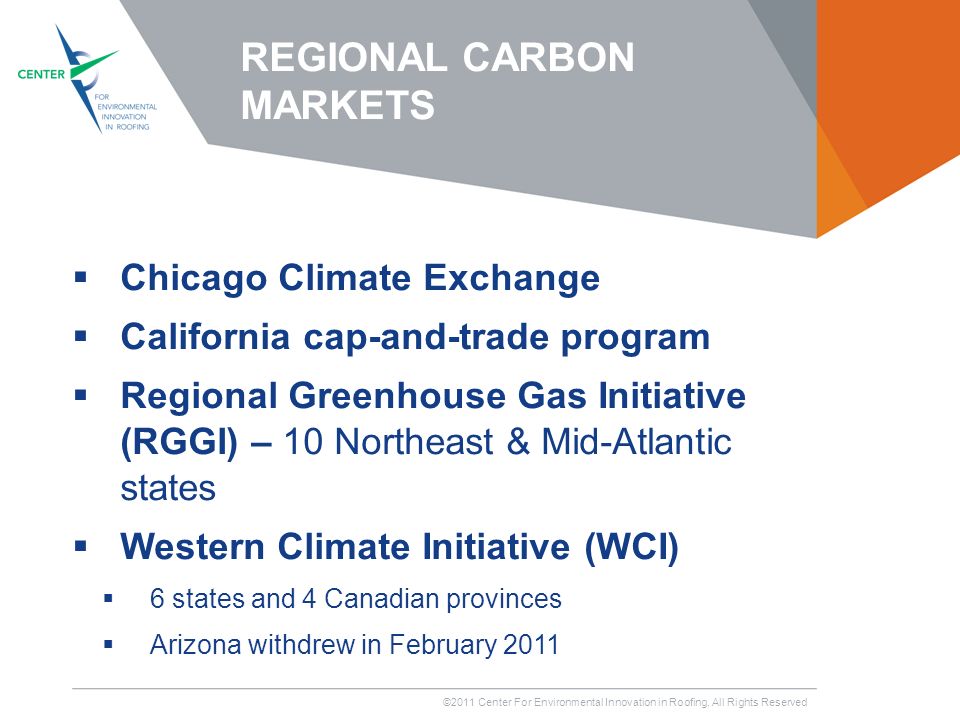 CENTER FOR ENVIRONMENTAL INNOVATION IN ROOFING

REGIONAL CARBON MARKETS

▪ Chicago Climate Exchange

▪ California cap-and-trade program

▪ Regional Greenhouse Gas Initiative (RGGI) – 10 Northeast & Mid-Atlantic states

▪ Western Climate Initiative (WCI)

▪ 6 states and 4 Canadian provinces

▪ Arizona withdrew in February 2011

©2011 Center For Environmental Innovation in Roofing. All Rights Reserved